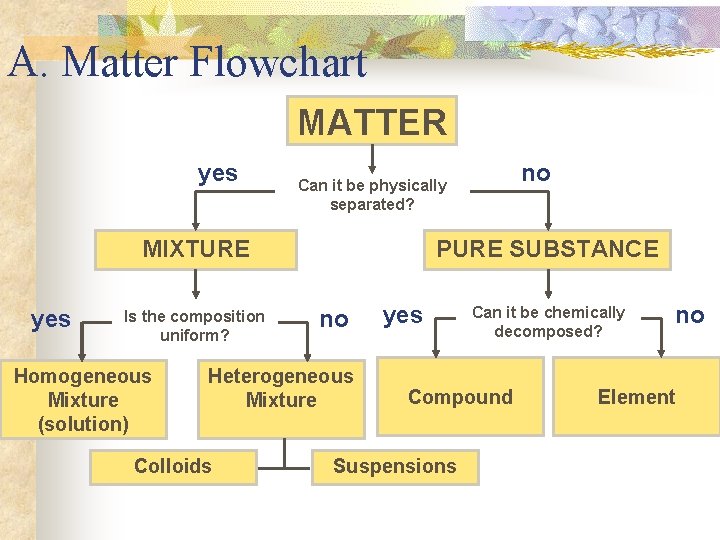 A. Matter Flowchart

MATTER

yes

Can it be physically separated?

no

MIXTURE

PURE SUBSTANCE

yes

Is the composition uniform?

no

yes

Can it be chemically decomposed?

no

Homogeneous Mixture (solution)

Heterogeneous Mixture

Compound

Element

Colloids

Suspensions